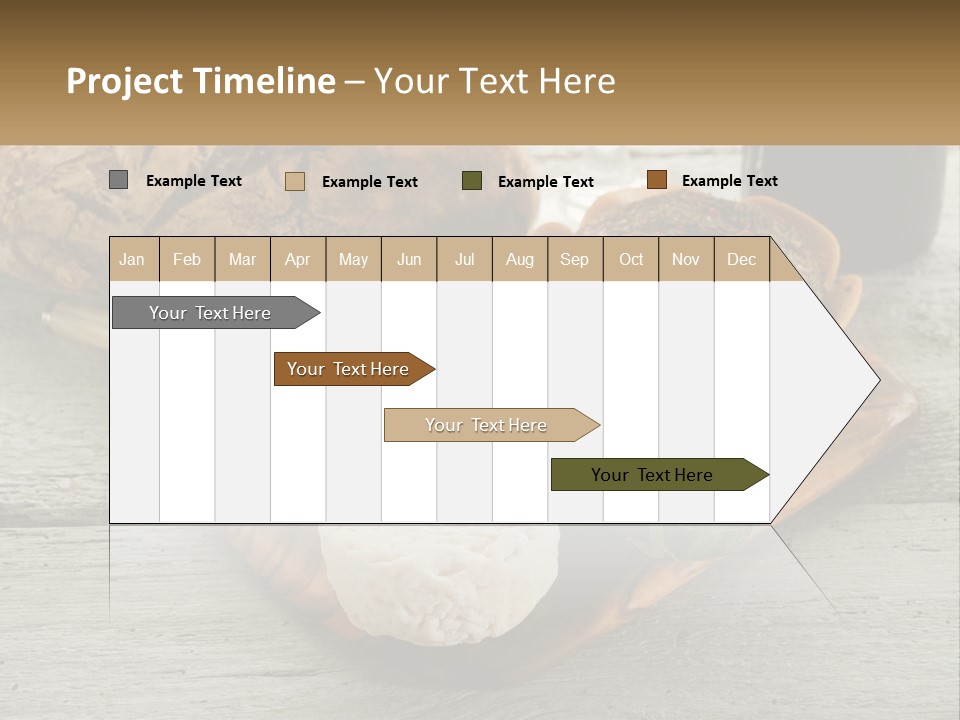 Project Timeline – Your Text Here

Example Text
Example Text
Example Text
Example Text

| Jan | Feb | Mar | Apr | May | Jun | Jul | Aug | Sep | Oct | Nov | Dec |
|---|---|---|---|---|---|---|---|---|---|---|---|

Your Text Here

Your Text Here

Your Text Here

Your Text Here